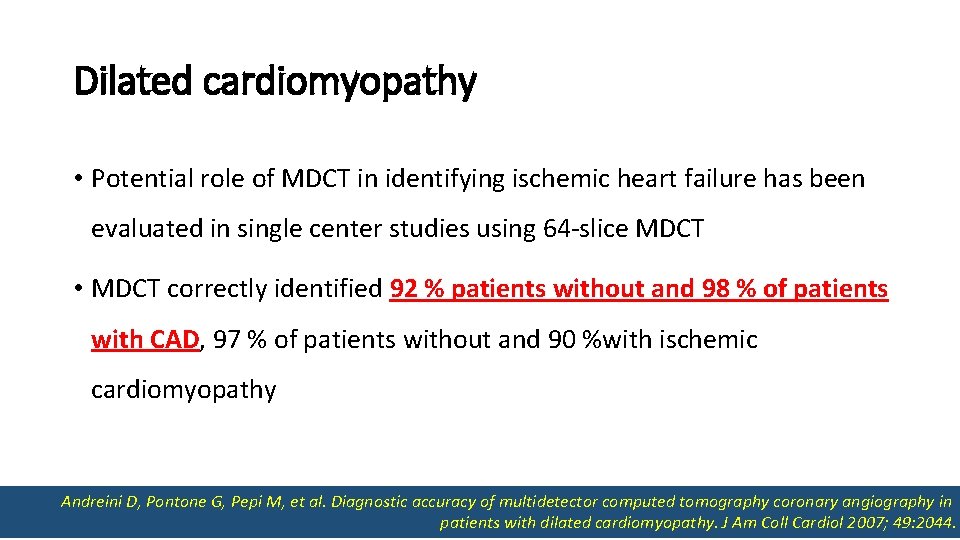 Dilated cardiomyopathy

• Potential role of MDCT in identifying ischemic heart failure has been evaluated in single center studies using 64-slice MDCT

• MDCT correctly identified 92 % patients without and 98 % of patients with CAD, 97 % of patients without and 90 %with ischemic cardiomyopathy

Andreini D, Pontone G, Pepi M, et al. Diagnostic accuracy of multidetector computed tomography coronary angiography in patients with dilated cardiomyopathy. J Am Coll Cardiol 2007; 49:2044.